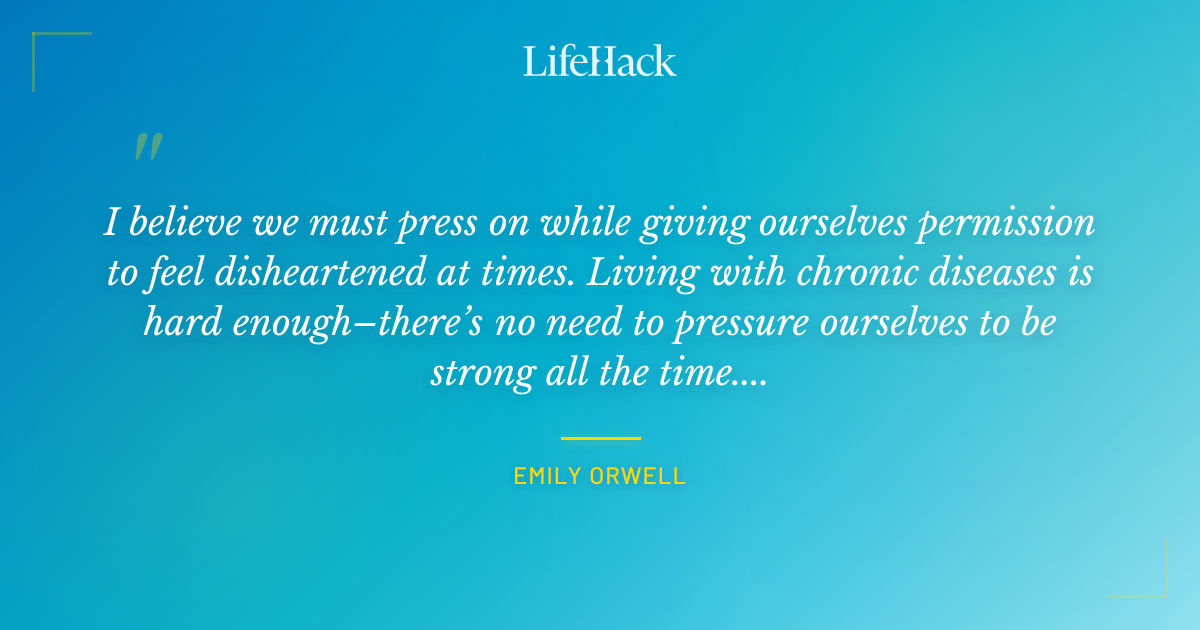 LifeHack

"

I believe we must press on while giving ourselves permission to feel disheartened at times. Living with chronic diseases is hard enough–there's no need to pressure ourselves to be strong all the time....

EMILY ORWELL